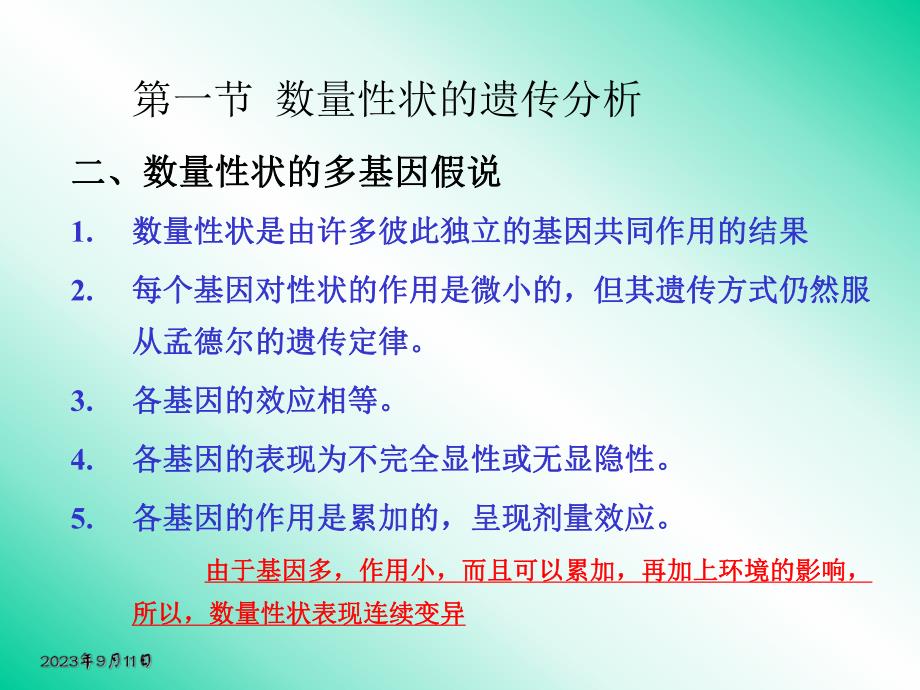 第一节 数量性状的遗传分析

二、数量性状的多基因假说

1. 数量性状是由许多彼此独立的基因共同作用的结果

2. 每个基因对性状的作用是微小的，但其遗传方式仍然服从孟德尔的遗传定律。

3. 各基因的效应相等。

4. 各基因的表现为不完全显性或无显隐性。

5. 各基因的作用是累加的，呈现剂量效应。

由于基因多，作用小，而且可以累加，再加上环境的影响，所以，数量性状表现连续变异

2023年9月11日